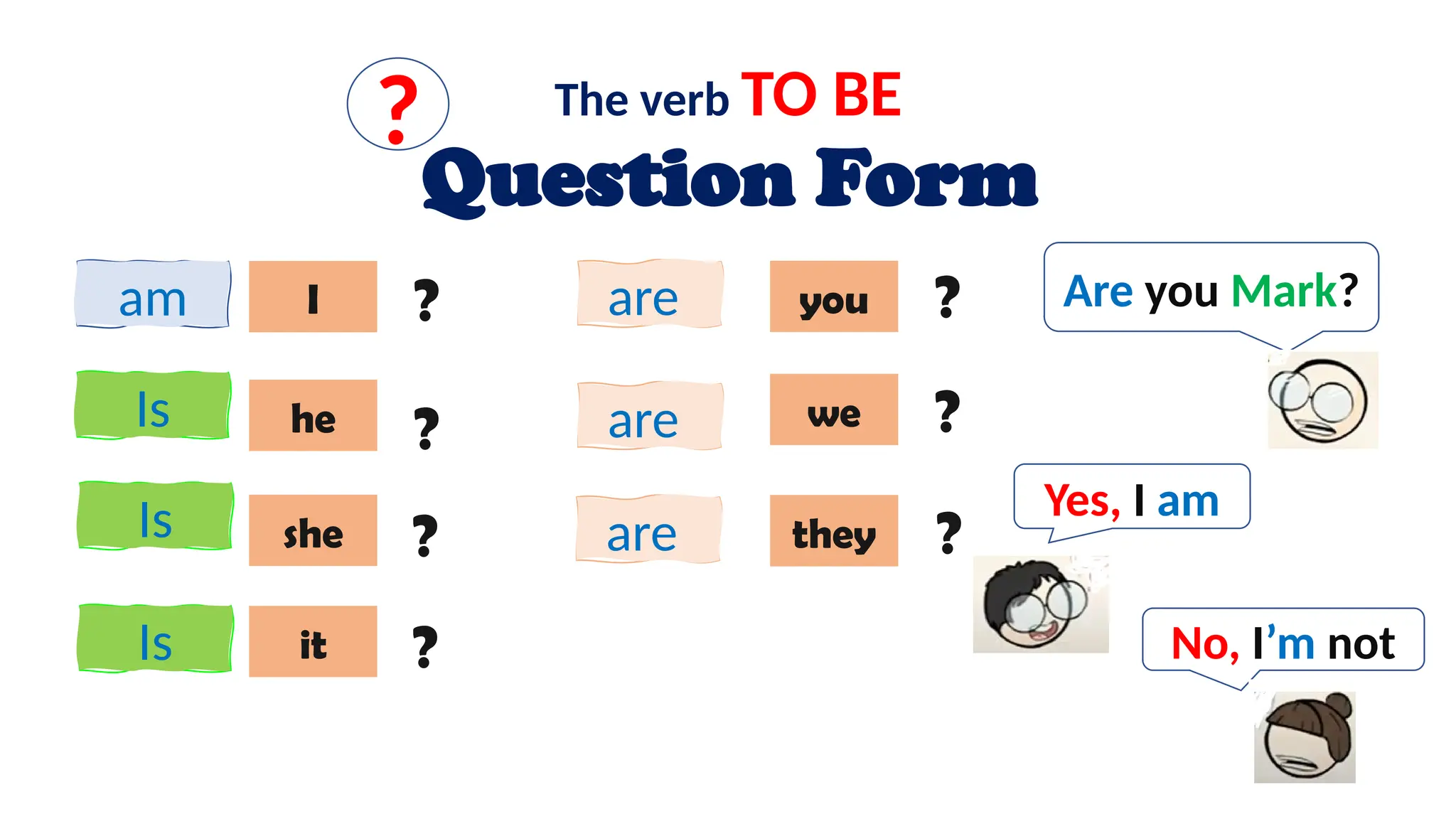 ?

The verb TO BE

Question Form

am I ?

Is he ?

Is she ?

Is it ?

are you ?

are we ?

are they ?

Are you Mark?

Yes, I am

No, I'm not